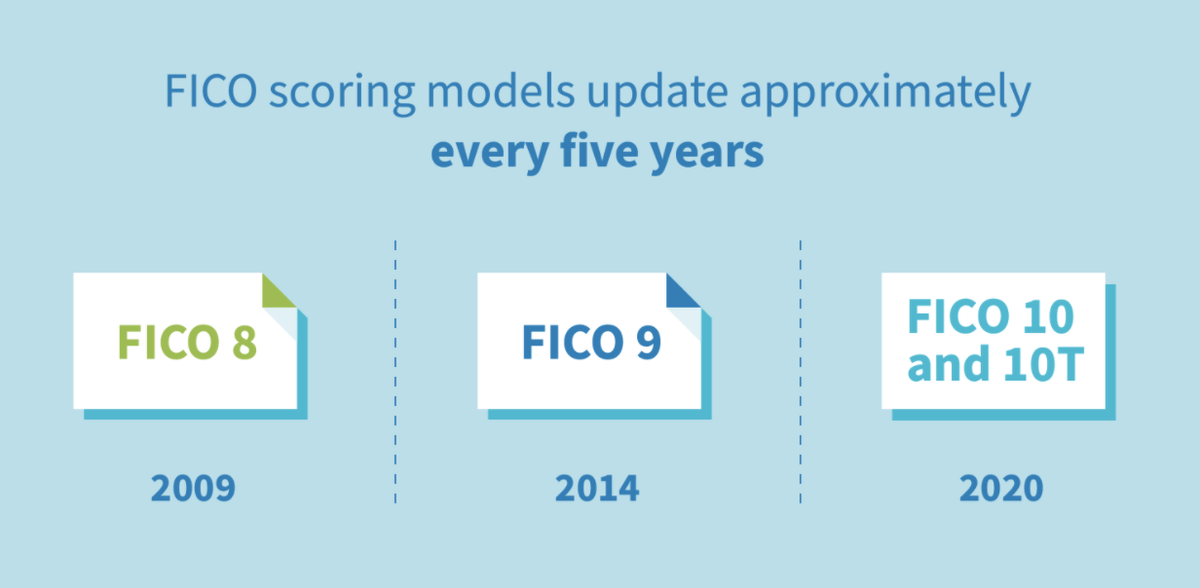 FICO scoring models update approximately
every five years

FICO 8

2009

FICO 9

2014

FICO 10 and 10T

2020